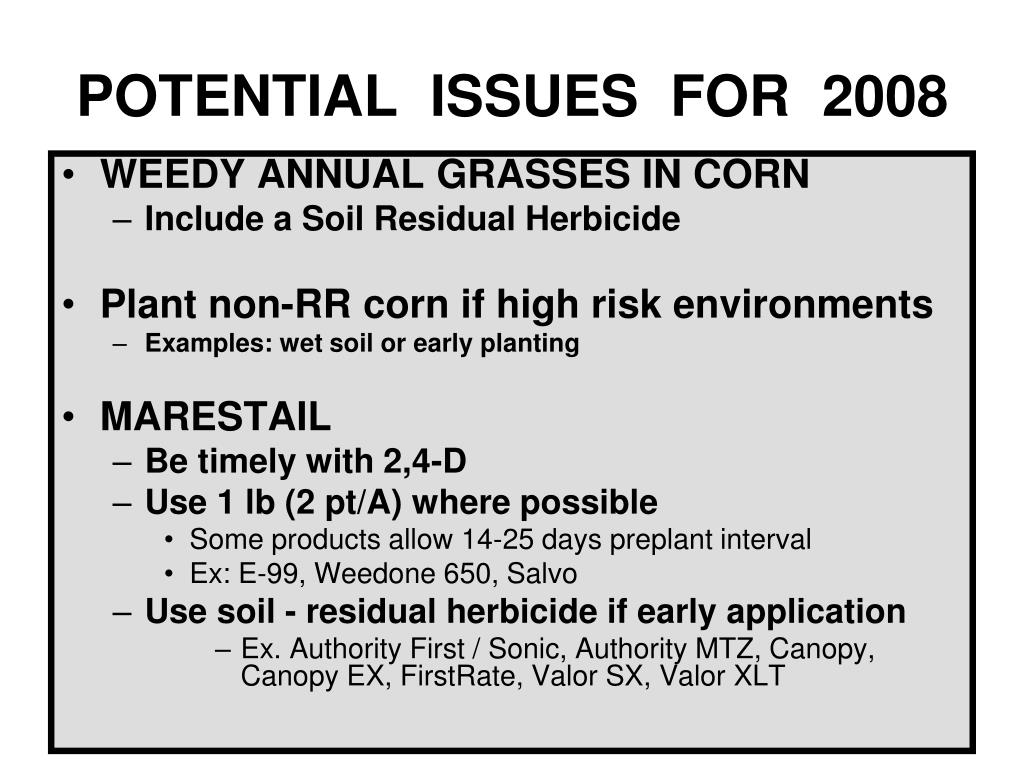 POTENTIAL ISSUES FOR 2008

• WEEDY ANNUAL GRASSES IN CORN
– Include a Soil Residual Herbicide

• Plant non-RR corn if high risk environments
– Examples: wet soil or early planting

• MARESTAIL
– Be timely with 2,4-D
– Use 1 lb (2 pt/A) where possible
• Some products allow 14-25 days preplant interval
• Ex: E-99, Weedone 650, Salvo
– Use soil - residual herbicide if early application
– Ex. Authority First / Sonic, Authority MTZ, Canopy, Canopy EX, FirstRate, Valor SX, Valor XLT